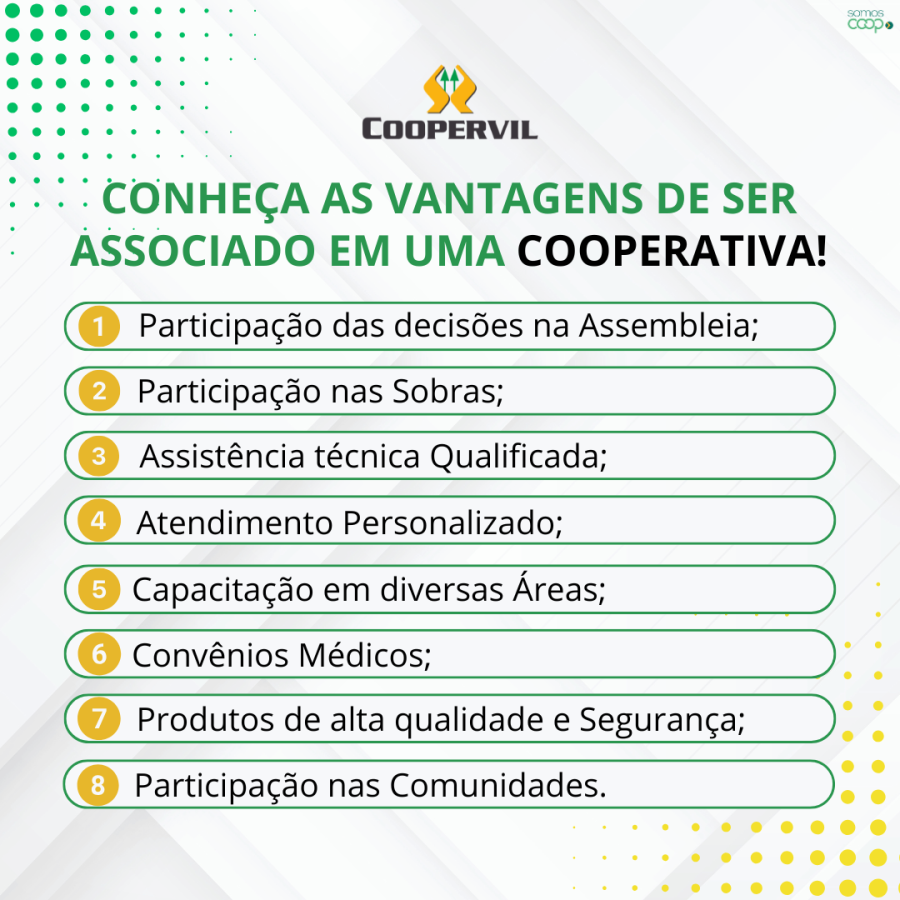 somos coop

COOPERVIL

CONHEÇA AS VANTAGENS DE SER ASSOCIADO EM UMA COOPERATIVA!

1 Participação das decisões na Assembleia;

2 Participação nas Sobras;

3 Assistência técnica Qualificada;

4 Atendimento Personalizado;

5 Capacitação em diversas Áreas;

6 Convênios Médicos;

7 Produtos de alta qualidade e Segurança;

8 Participação nas Comunidades.